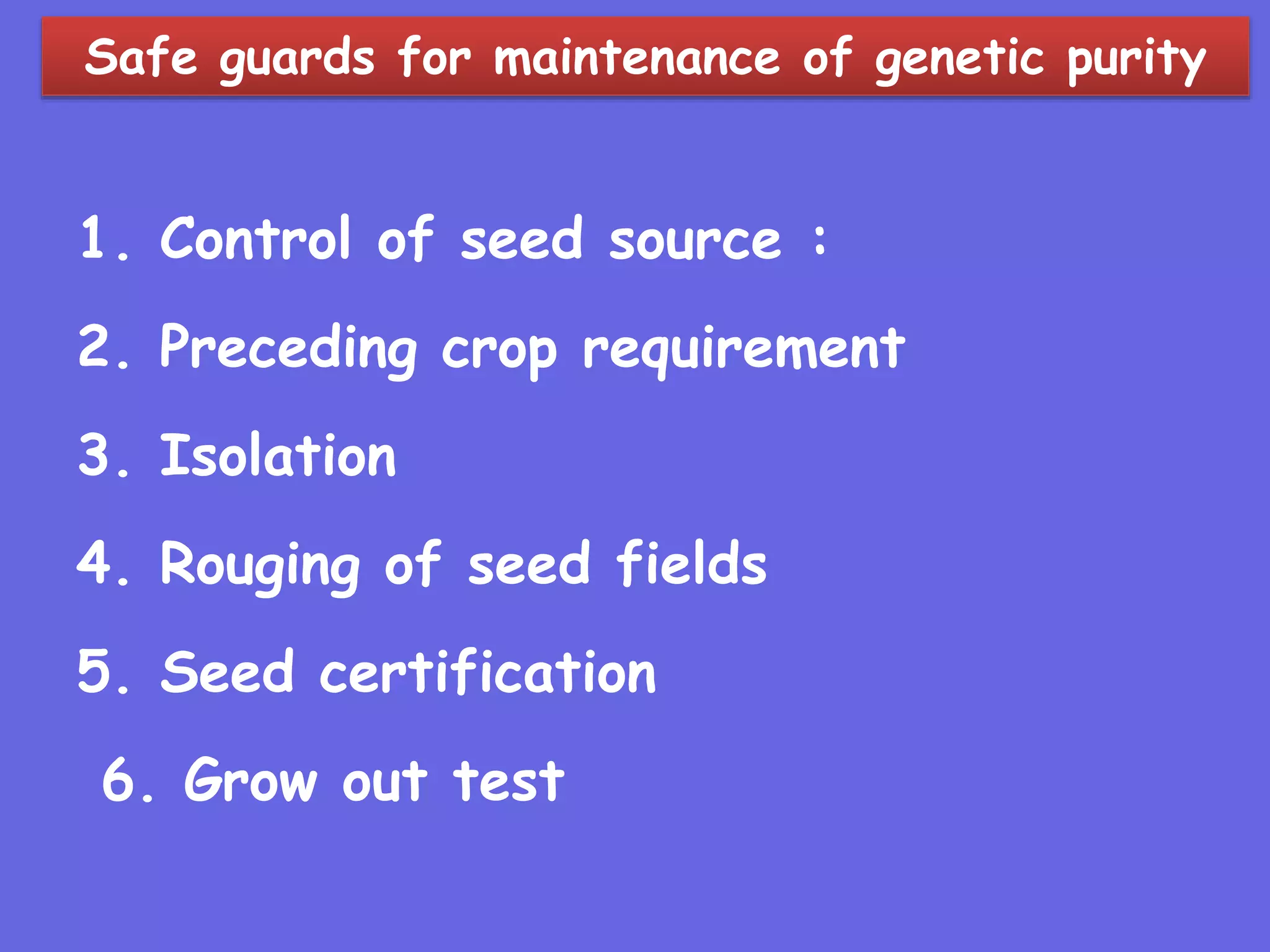 Safe guards for maintenance of genetic purity

1. Control of seed source :

2. Preceding crop requirement

3. Isolation

4. Rouging of seed fields

5. Seed certification

6. Grow out test